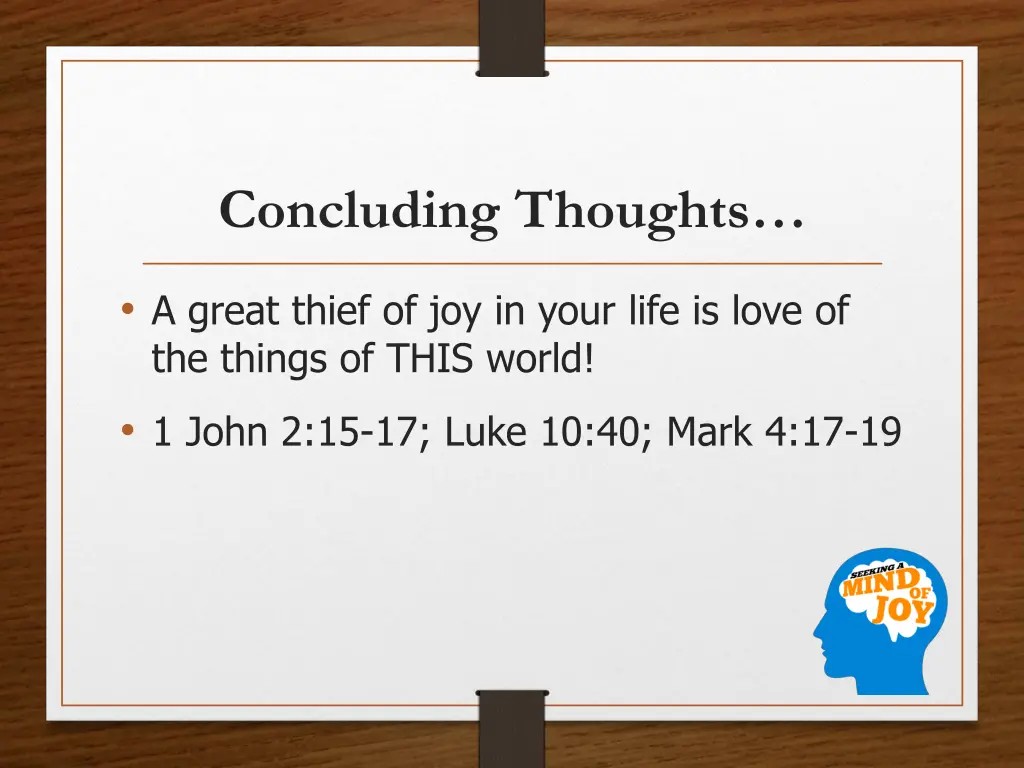 Concluding Thoughts…

• A great thief of joy in your life is love of the things of THIS world!

• 1 John 2:15-17; Luke 10:40; Mark 4:17-19

SEEKING A MIND OF JOY